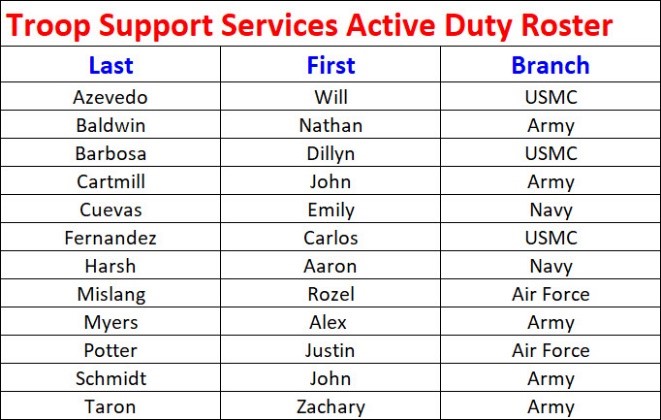 Troop Support Services Active Duty Roster

| Last | First | Branch |
|---|---|---|
| Azevedo | Will | USMC |
| Baldwin | Nathan | Army |
| Barbosa | Dillyn | USMC |
| Cartmill | John | Army |
| Cuevas | Emily | Navy |
| Fernandez | Carlos | USMC |
| Harsh | Aaron | Navy |
| Mislang | Rozel | Air Force |
| Myers | Alex | Army |
| Potter | Justin | Air Force |
| Schmidt | John | Army |
| Taron | Zachary | Army |